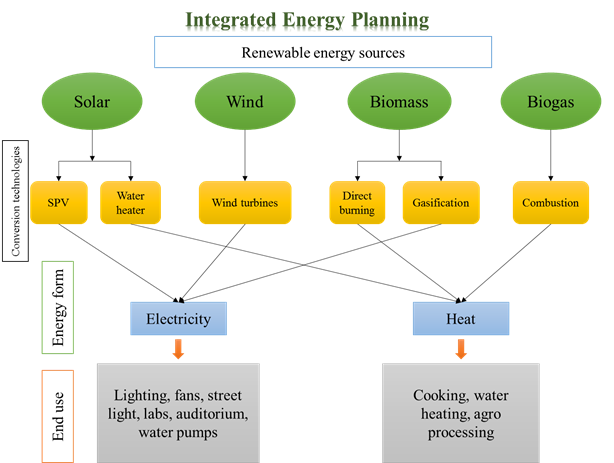 Integrated Energy Planning

Renewable energy sources

Solar

Wind

Biomass

Biogas

Conversion technologies

SPV

Water heater

Wind turbines

Direct burning

Gasification

Combustion

Energy form

Electricity

Heat

End use

Lighting, fans, street light, labs, auditorium, water pumps

Cooking, water heating, agro processing